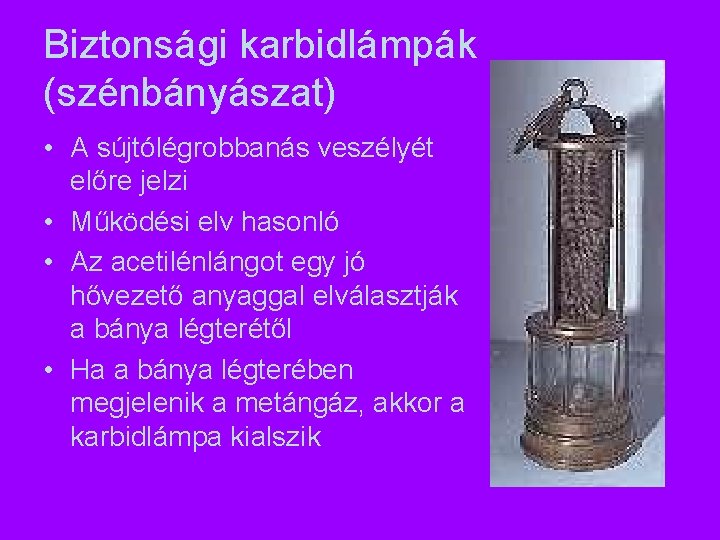 Biztonsági karbidlámpák (szénbányászat)

• A sújtólégrobbanás veszélyét előre jelzi
• Működési elv hasonló
• Az acetilénlángot egy jó hővezető anyaggal elválasztják a bánya légterétől
• Ha a bánya légterében megjelenik a metángáz, akkor a karbidlámpa kialszik